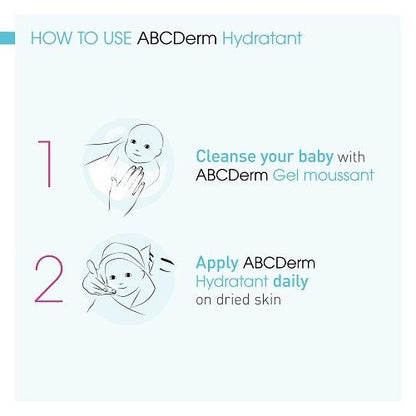 HOW TO USE ABCDerm Hydratant

1

Cleanse your baby with ABCDerm Gel moussant

2

Apply ABCDerm Hydratant daily on dried skin